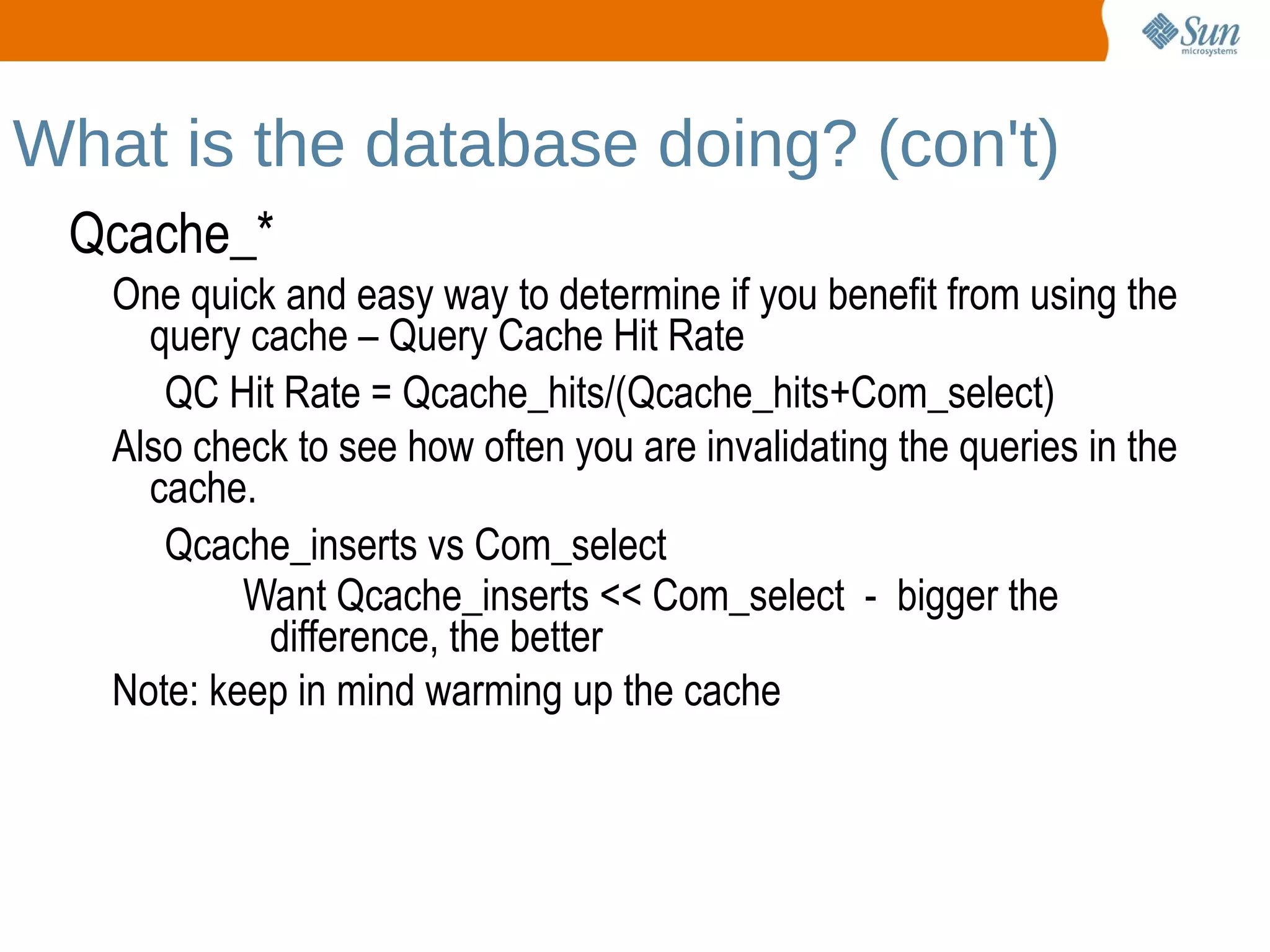 Sun microsystems

What is the database doing? (con't)

Qcache_*

One quick and easy way to determine if you benefit from using the query cache – Query Cache Hit Rate

QC Hit Rate = Qcache_hits/(Qcache_hits+Com_select)

Also check to see how often you are invalidating the queries in the cache.

Qcache_inserts vs Com_select

Want Qcache_inserts << Com_select - bigger the difference, the better

Note: keep in mind warming up the cache